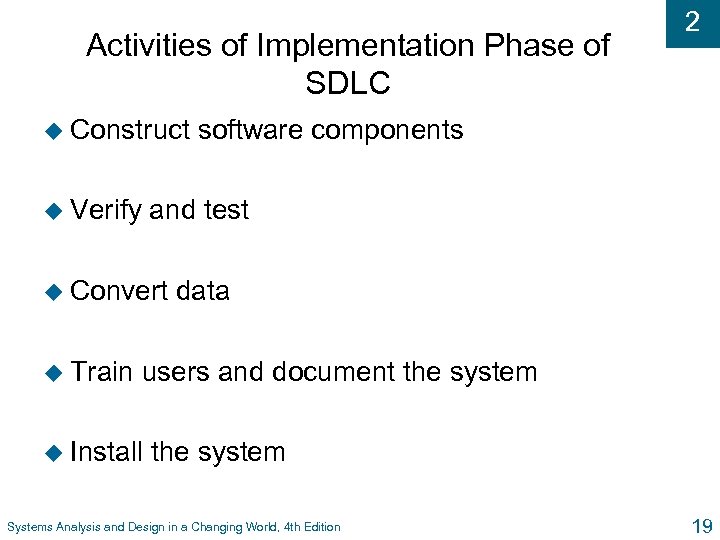 2

Activities of Implementation Phase of SDLC

◆ Construct software components

◆ Verify and test

◆ Convert data

◆ Train users and document the system

◆ Install the system

Systems Analysis and Design in a Changing World, 4th Edition

19